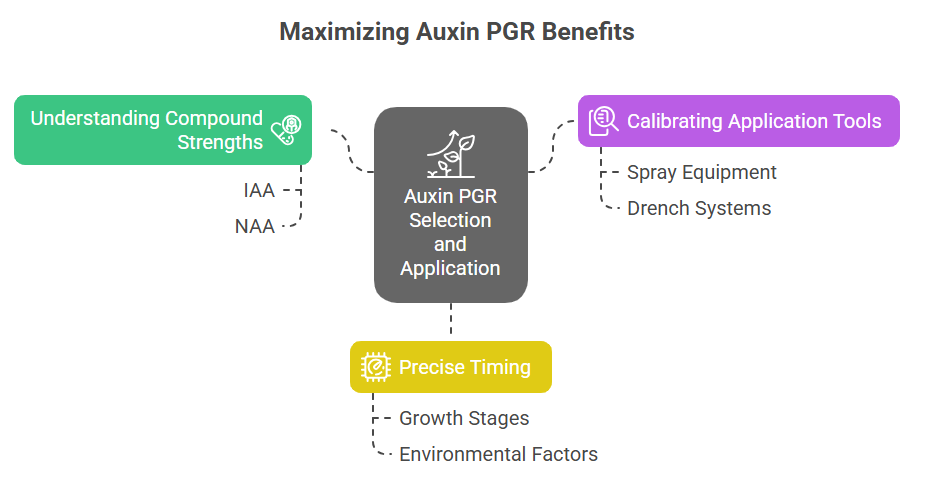 Maximizing Auxin PGR Benefits

Understanding Compound Strengths

IAA

NAA

Auxin PGR Selection and Application

Calibrating Application Tools

Spray Equipment

Drench Systems

Precise Timing

Growth Stages

Environmental Factors